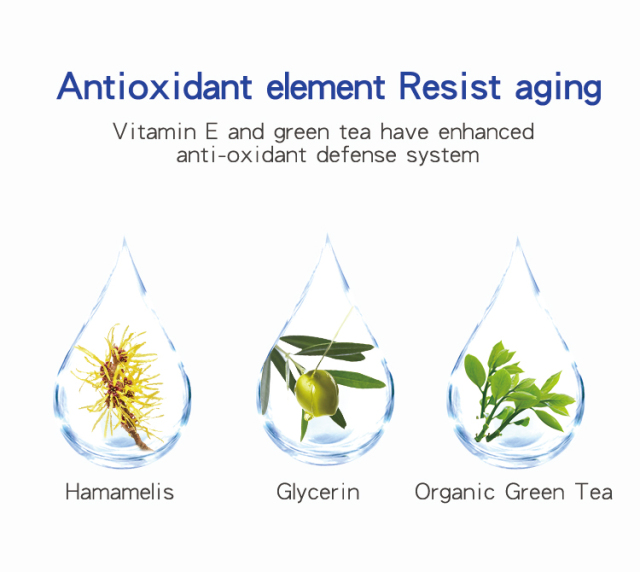 Antioxidant element Resist aging

Vitamin E and green tea have enhanced anti-oxidant defense system

Hamamelis

Glycerin

Organic Green Tea